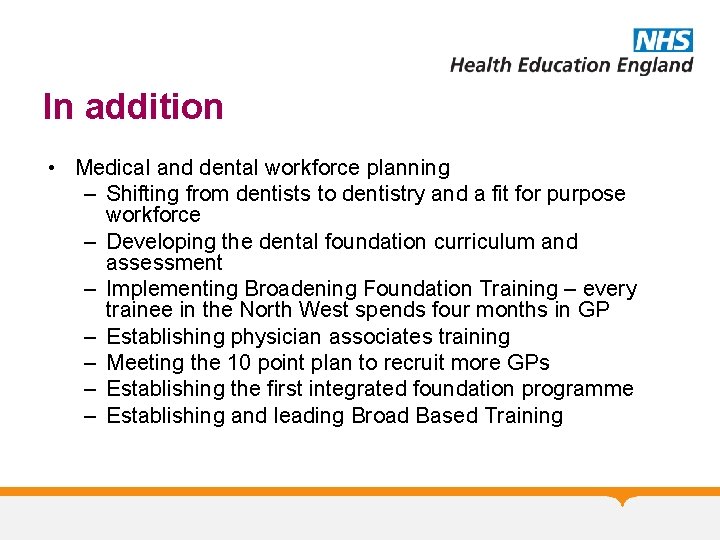 NHS
Health Education England

In addition

• Medical and dental workforce planning
– Shifting from dentists to dentistry and a fit for purpose workforce
– Developing the dental foundation curriculum and assessment
– Implementing Broadening Foundation Training – every trainee in the North West spends four months in GP
– Establishing physician associates training
– Meeting the 10 point plan to recruit more GPs
– Establishing the first integrated foundation programme
– Establishing and leading Broad Based Training